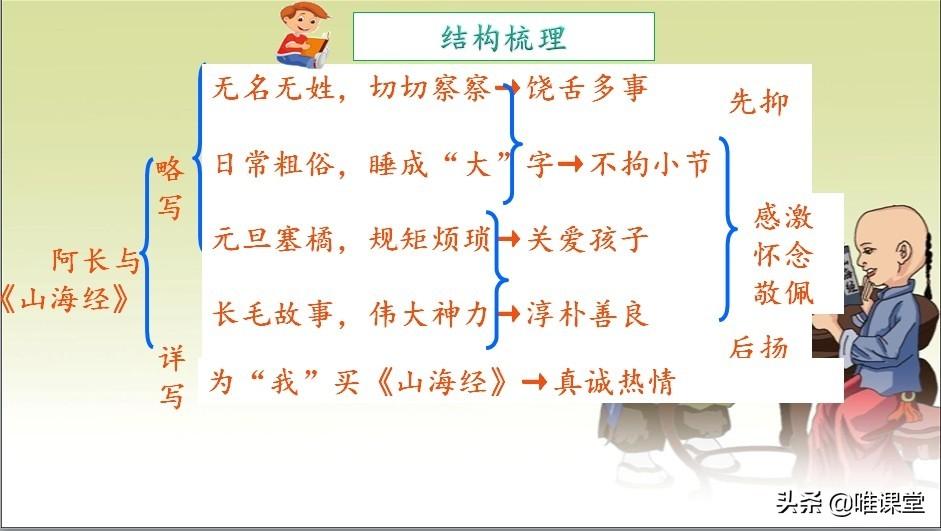 结构梳理

阿长与《山海经》

略写

无名无姓，切切察察→饶舌多事

日常粗俗，睡成“大”字→不拘小节

元旦塞橘，规矩烦琐→关爱孩子

长毛故事，伟大神力→淳朴善良

详写

为“我”买《山海经》→真诚热情

先抑

感激
怀念
敬佩

后扬

头条 @唯课堂